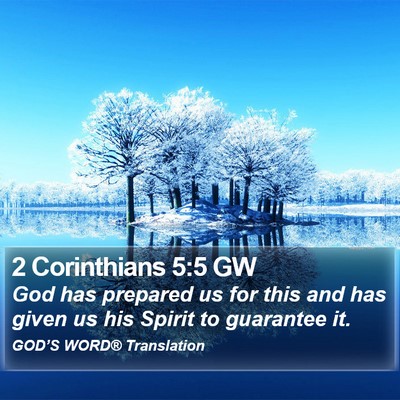 2 Corinthians 5:5 GW

God has prepared us for this and has given us his Spirit to guarantee it.

GOD'S WORD® Translation